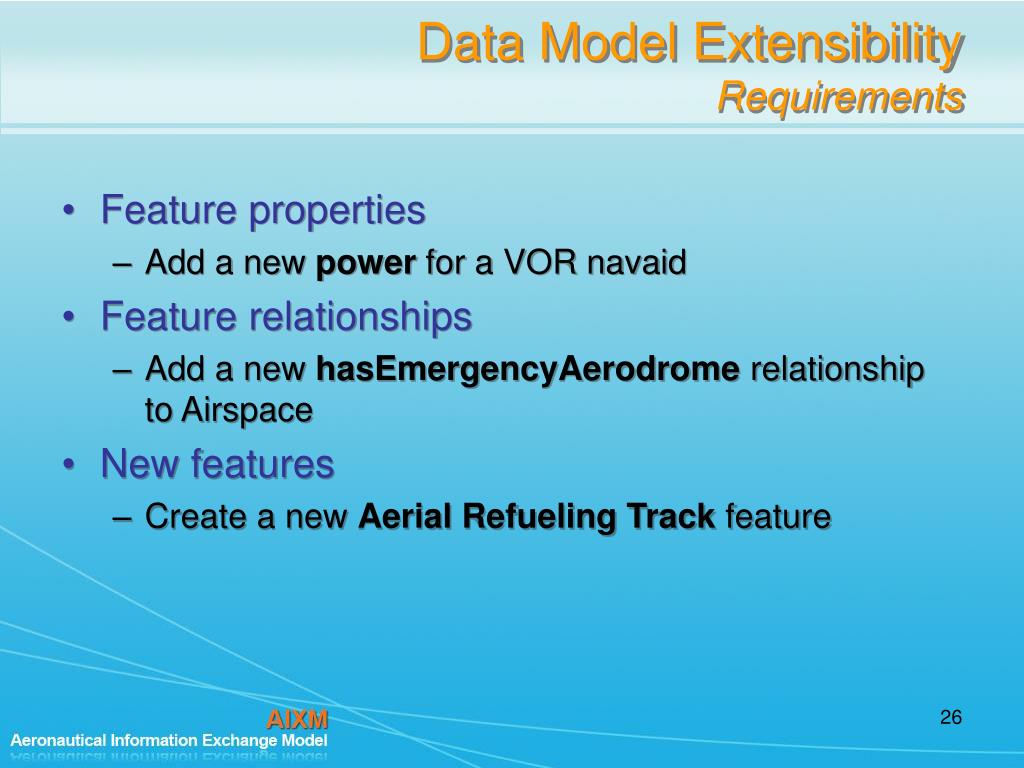 Data Model Extensibility
Requirements

• Feature properties
– Add a new power for a VOR navaid
• Feature relationships
– Add a new hasEmergencyAerodrome relationship to Airspace
• New features
– Create a new Aerial Refueling Track feature

AIXM
Aeronautical Information Exchange Model

26